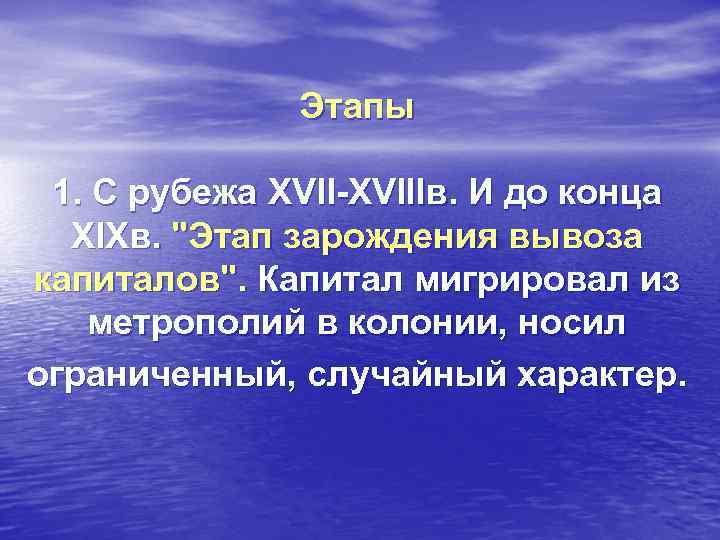 Этапы

1. С рубежа XVII-XVIIIв. И до конца XIXв. "Этап зарождения вывоза капиталов". Капитал мигрировал из метрополий в колонии, носил ограниченный, случайный характер.